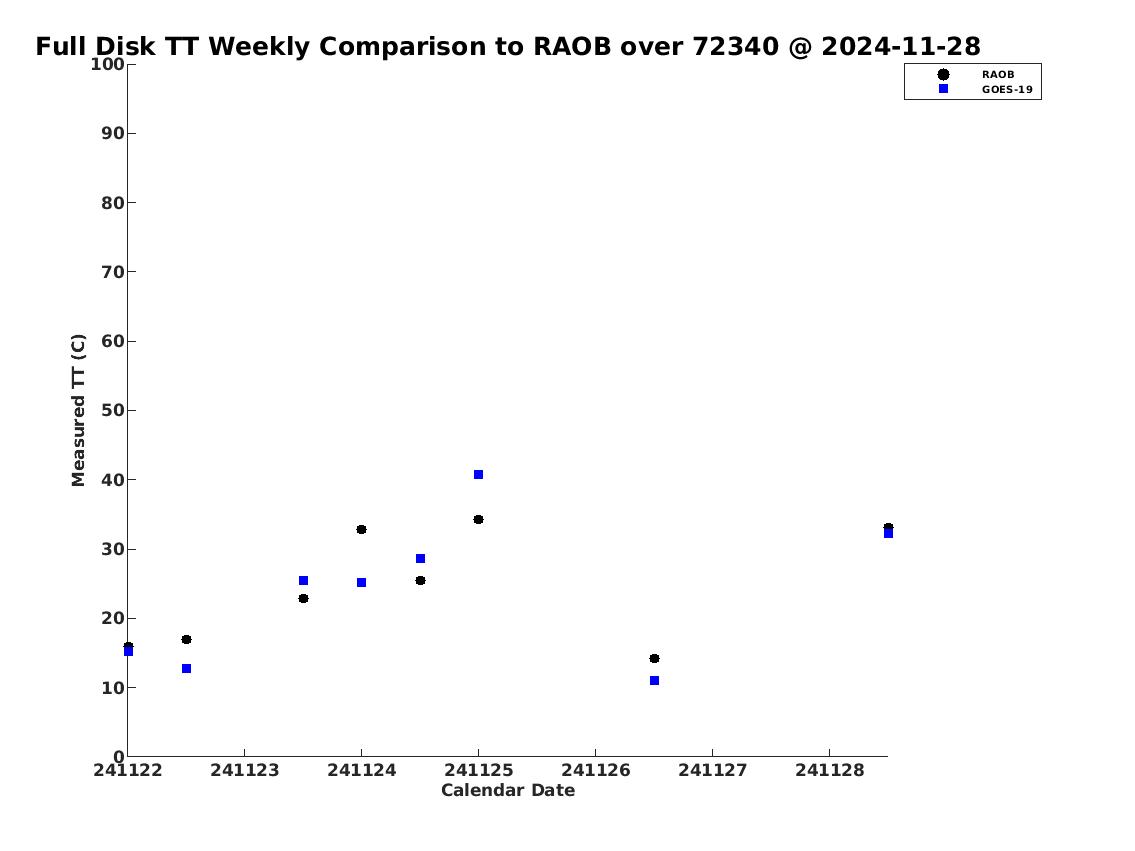 Full Disk TT Weekly Comparison to RAOB over 72340 @ 2024-11-28

RAOB
GOES-19

Measured TT (C)

100
90
80
70
60
50
40
30
20
10
0

241122 241123 241124 241125 241126 241127 241128

Calendar Date